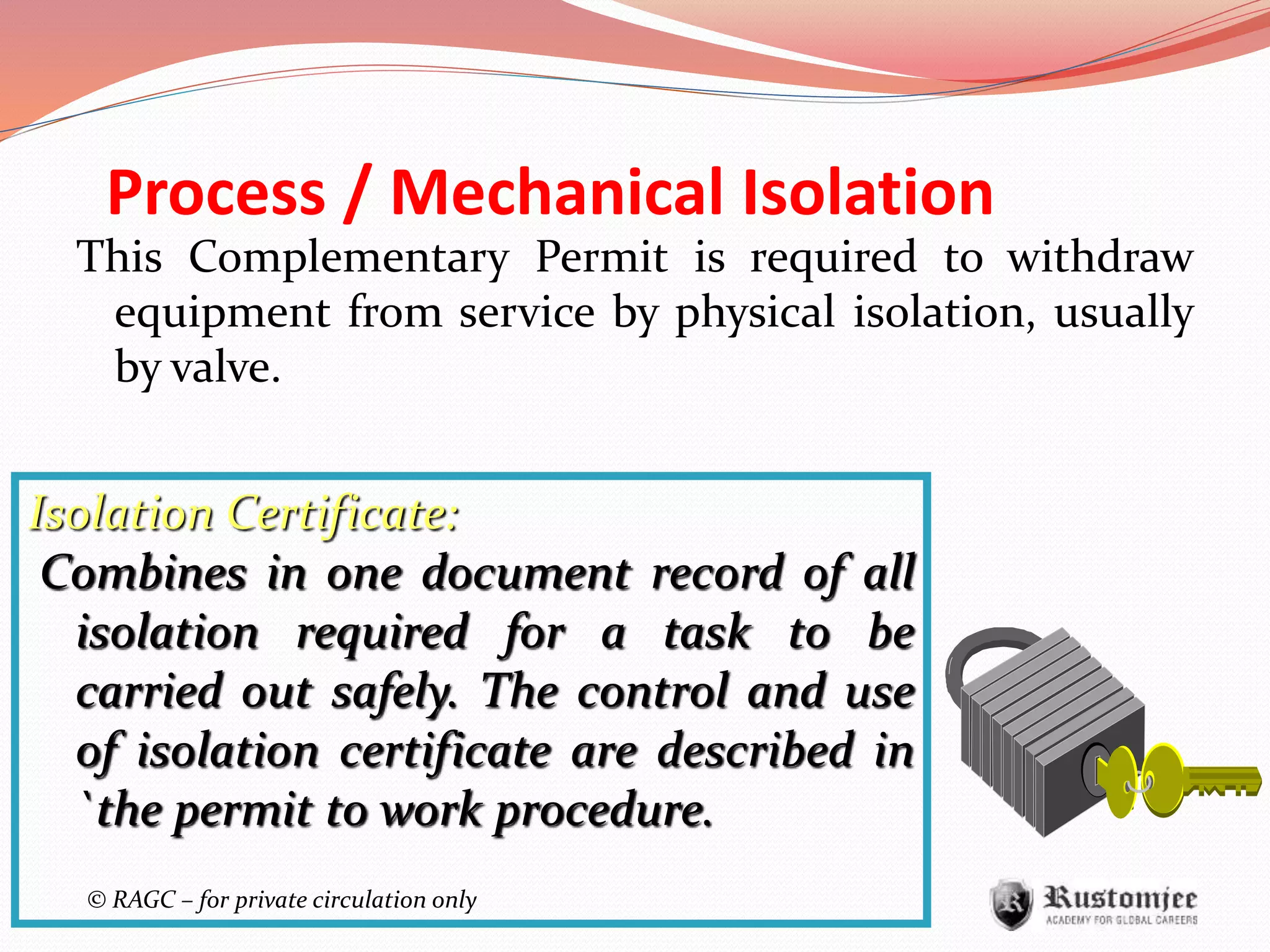 Process / Mechanical Isolation

This Complementary Permit is required to withdraw equipment from service by physical isolation, usually by valve.

Isolation Certificate:

Combines in one document record of all isolation required for a task to be carried out safely. The control and use of isolation certificate are described in `the permit to work procedure.

© RAGC – for private circulation only

Rustomjee
ACADEMY FOR GLOBAL CAREERS